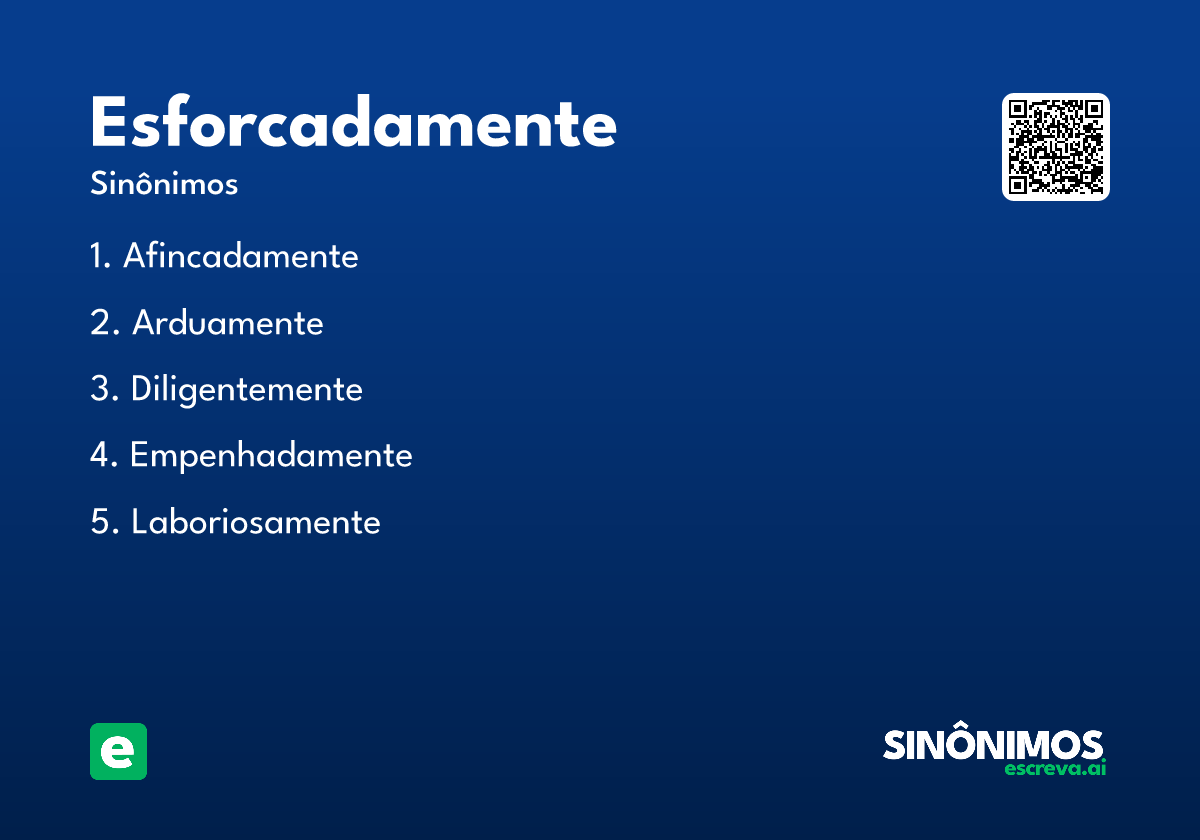 Esforcadamente
Sinônimos

1. Afincadamente
2. Arduamente
3. Diligentemente
4. Empenhadamente
5. Laboriosamente

e

SINÔNIMOS
escreva.ai